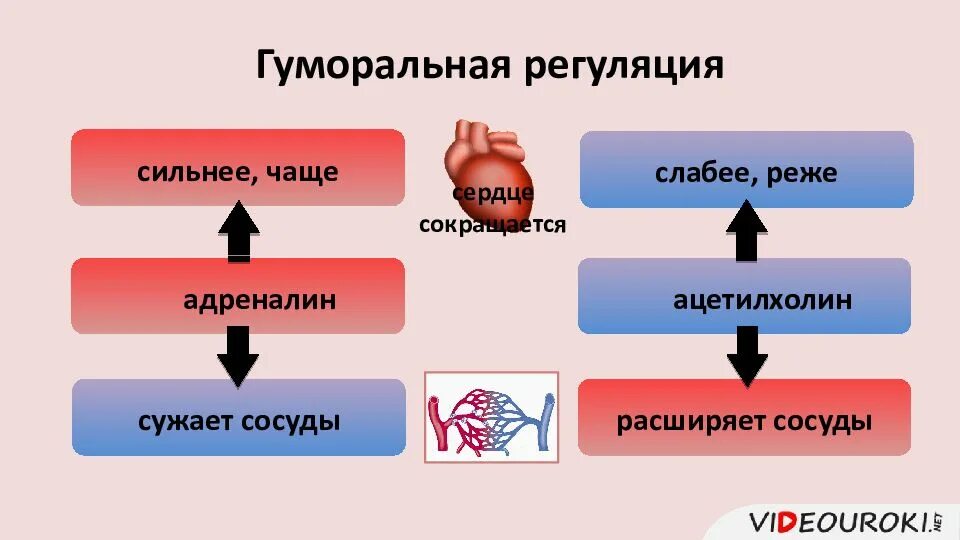 Гуморальная регуляция

сильнее, чаще

адреналин

сужает сосуды

сердце сокращается

слабее, реже

ацетилхолин

расширяет сосуды

VIDEOUROKI.NET